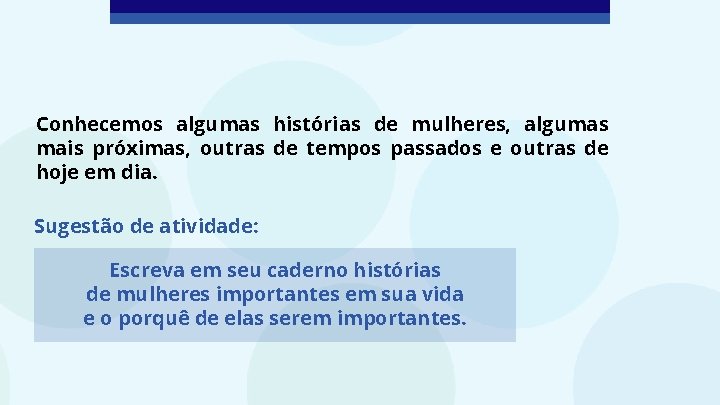 Conhecemos algumas histórias de mulheres, algumas mais próximas, outras de tempos passados e outras de hoje em dia.

Sugestão de atividade:

Escreva em seu caderno histórias de mulheres importantes em sua vida e o porquê de elas serem importantes.